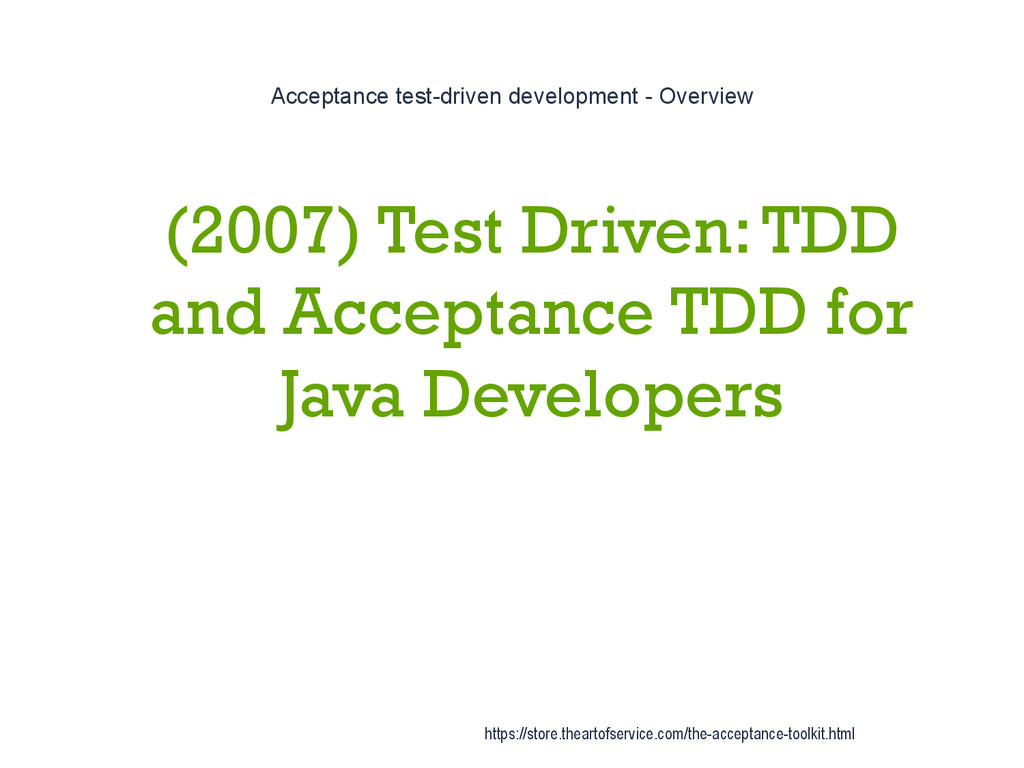 Acceptance test-driven development - Overview

(2007) Test Driven: TDD and Acceptance TDD for Java Developers

https://store.theartofservice.com/the-acceptance-toolkit.html